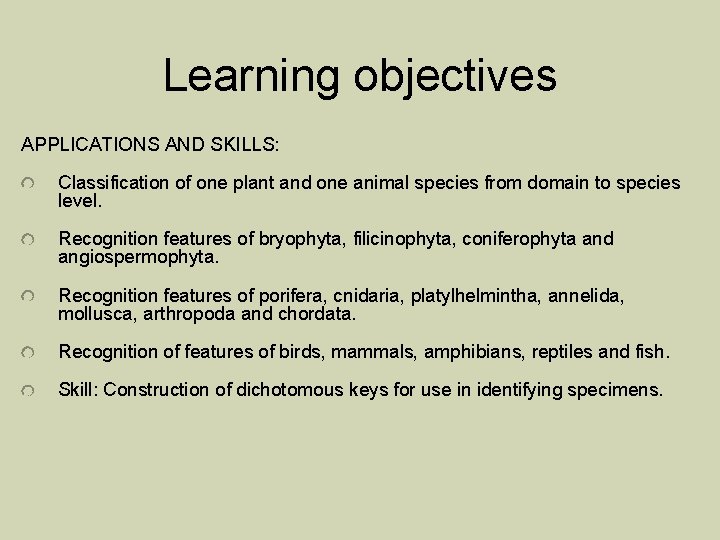 Learning objectives

APPLICATIONS AND SKILLS:

Classification of one plant and one animal species from domain to species level.

Recognition features of bryophyta, filicinophyta, coniferophyta and angiospermophyta.

Recognition features of porifera, cnidaria, platylhelmintha, annelida, mollusca, arthropoda and chordata.

Recognition of features of birds, mammals, amphibians, reptiles and fish.

Skill: Construction of dichotomous keys for use in identifying specimens.